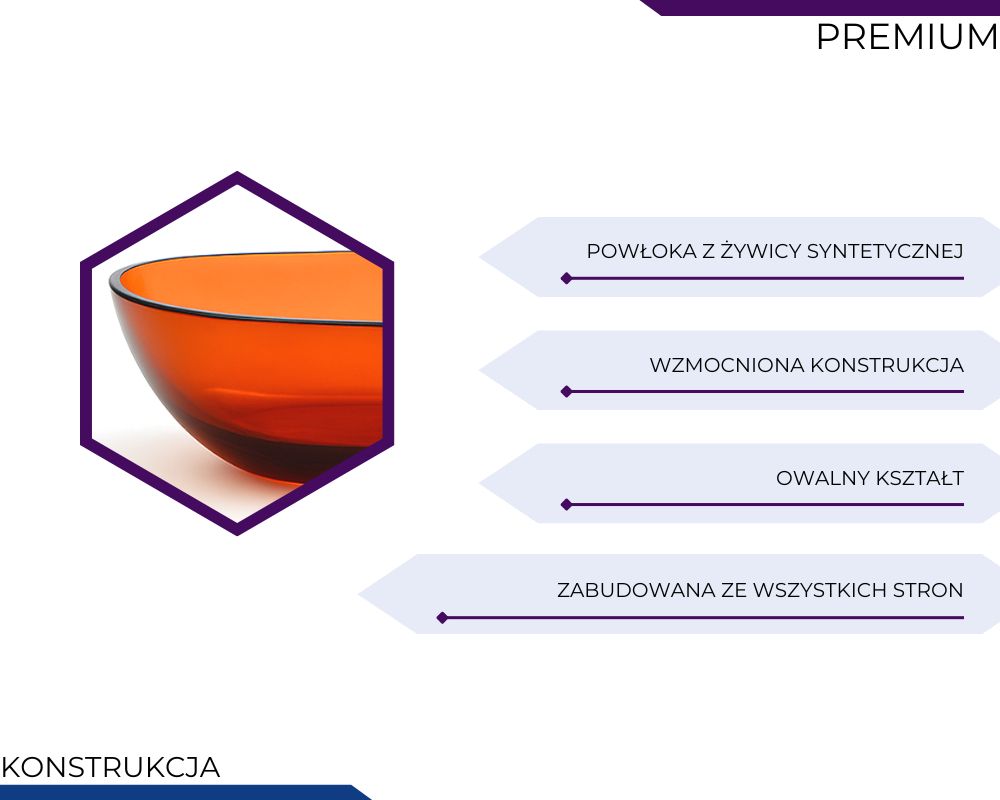 PREMIUM

POWŁOKA Z ŻYWICY SYNTETYCZNEJ

WZMOCNIONA KONSTRUKCJA

OWALNY KSZTAŁT

ZABUDOWANA ZE WSZYSTKICH STRON

KONSTRUKCJA